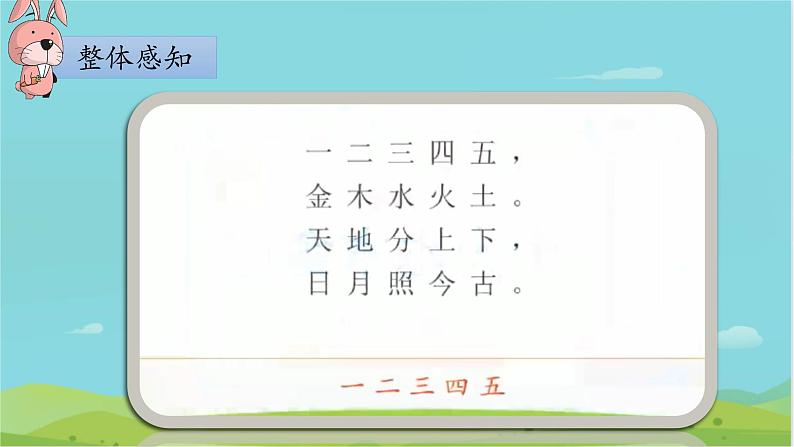 整体感知

一二三四五，
金木水火土。
天地分上下，
日月照今古。

一二三四五